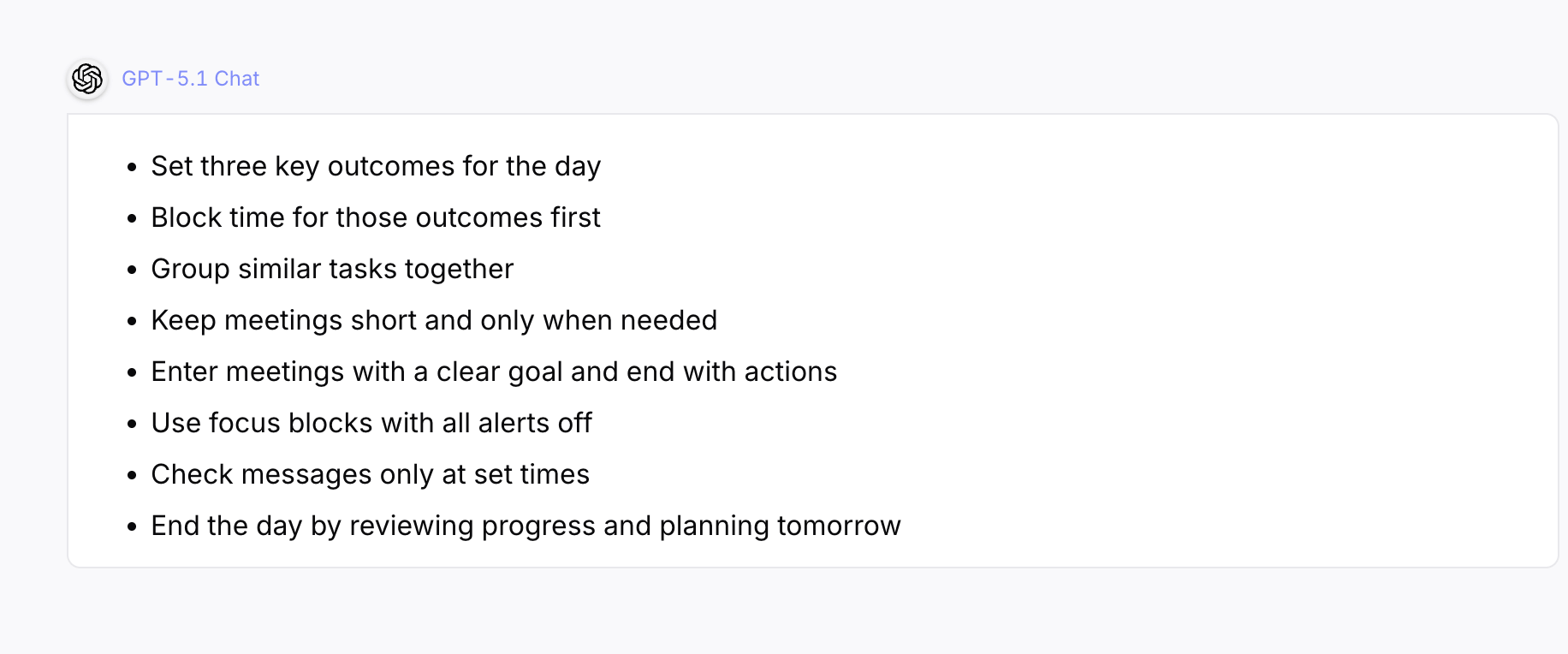 GPT-5.1 Chat

- Set three key outcomes for the day
- Block time for those outcomes first
- Group similar tasks together
- Keep meetings short and only when needed
- Enter meetings with a clear goal and end with actions
- Use focus blocks with all alerts off
- Check messages only at set times
- End the day by reviewing progress and planning tomorrow